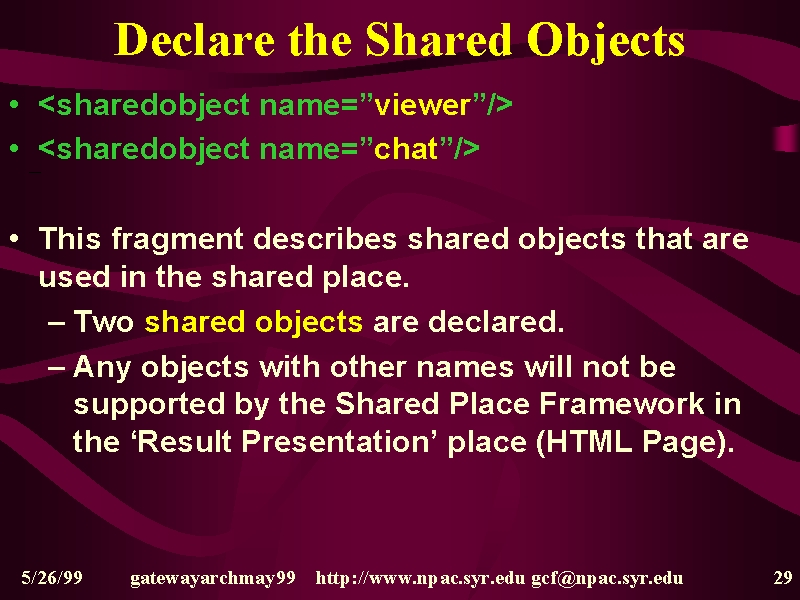 Declare the Shared Objects

• <sharedobject name=”viewer”/>
• <sharedobject name=”chat”/>

• This fragment describes shared objects that are used in the shared place.
– Two shared objects are declared.
– Any objects with other names will not be supported by the Shared Place Framework in the ‘Result Presentation’ place (HTML Page).

5/26/99 gatewayarchmay99 http://www.npac.syr.edu gcf@npac.syr.edu 29